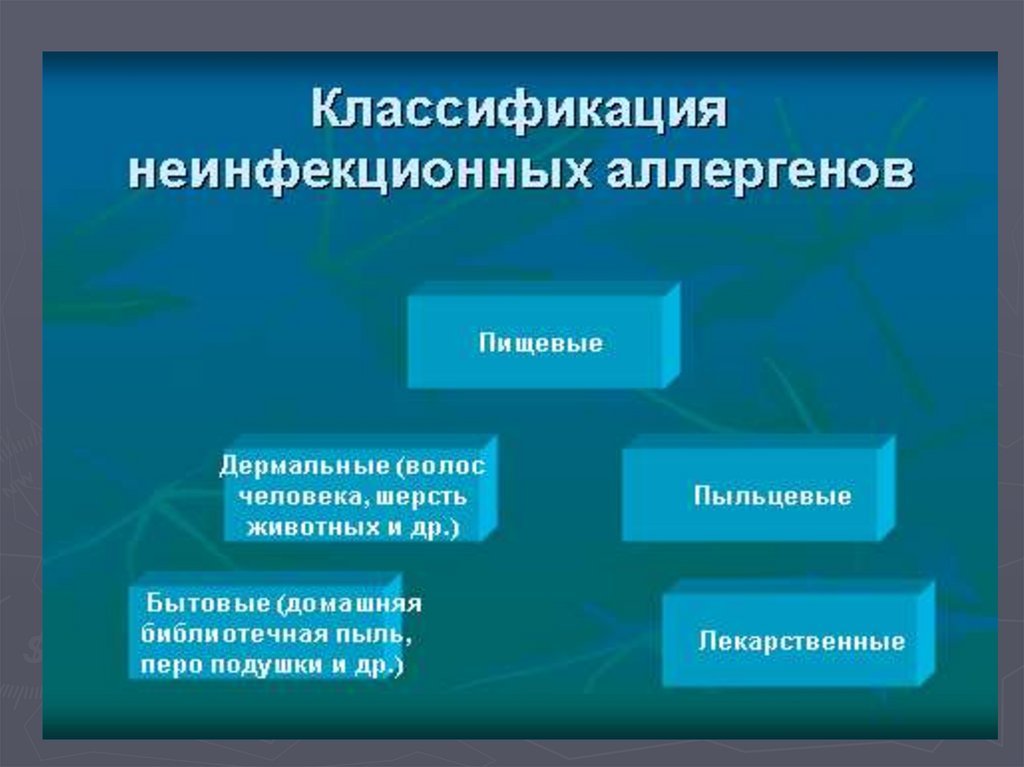 Классификация неинфекционных аллергенов

Пищевые

Дермальные (волос человека, шерсть животных и др.)

Пыльцевые

Бытовые (домашняя библиотечная пыль, перо подушки и др.)

Лекарственные